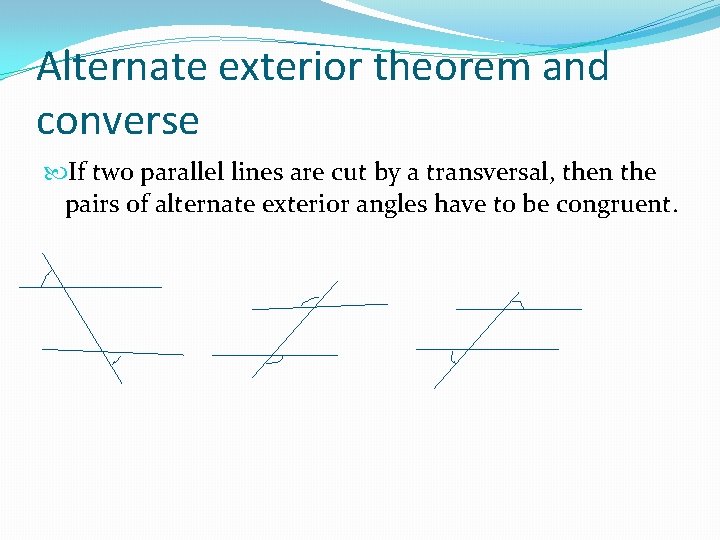 Alternate exterior theorem and converse

If two parallel lines are cut by a transversal, then the pairs of alternate exterior angles have to be congruent.